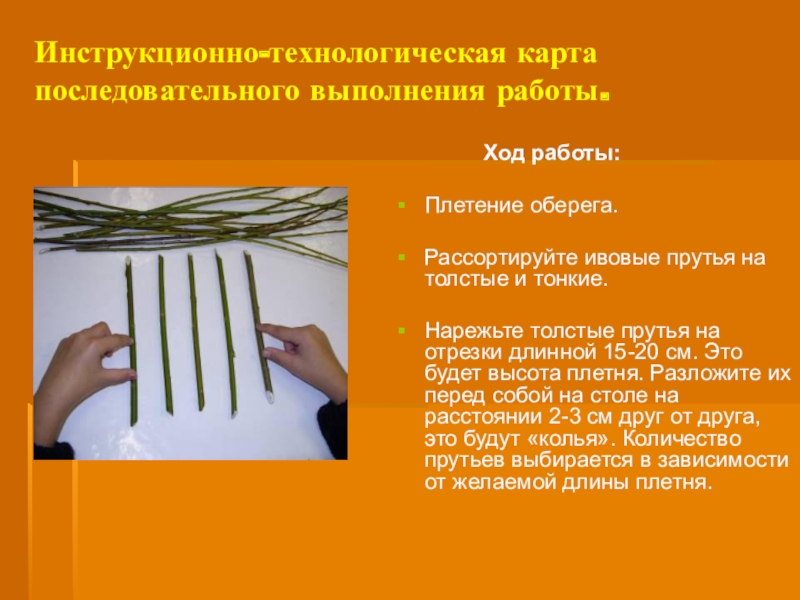 Инструкционно-технологическая карта последовательного выполнения работы.

Ход работы:

Плетение оберега.

Рассортируйте ивовые прутья на толстые и тонкие.

Нарежьте толстые прутья на отрезки длинной 15-20 см. Это будет высота плетня. Разложите их перед собой на столе на расстоянии 2-3 см друг от друга, это будут «колья». Количество прутьев выбирается в зависимости от желаемой длины плетня.